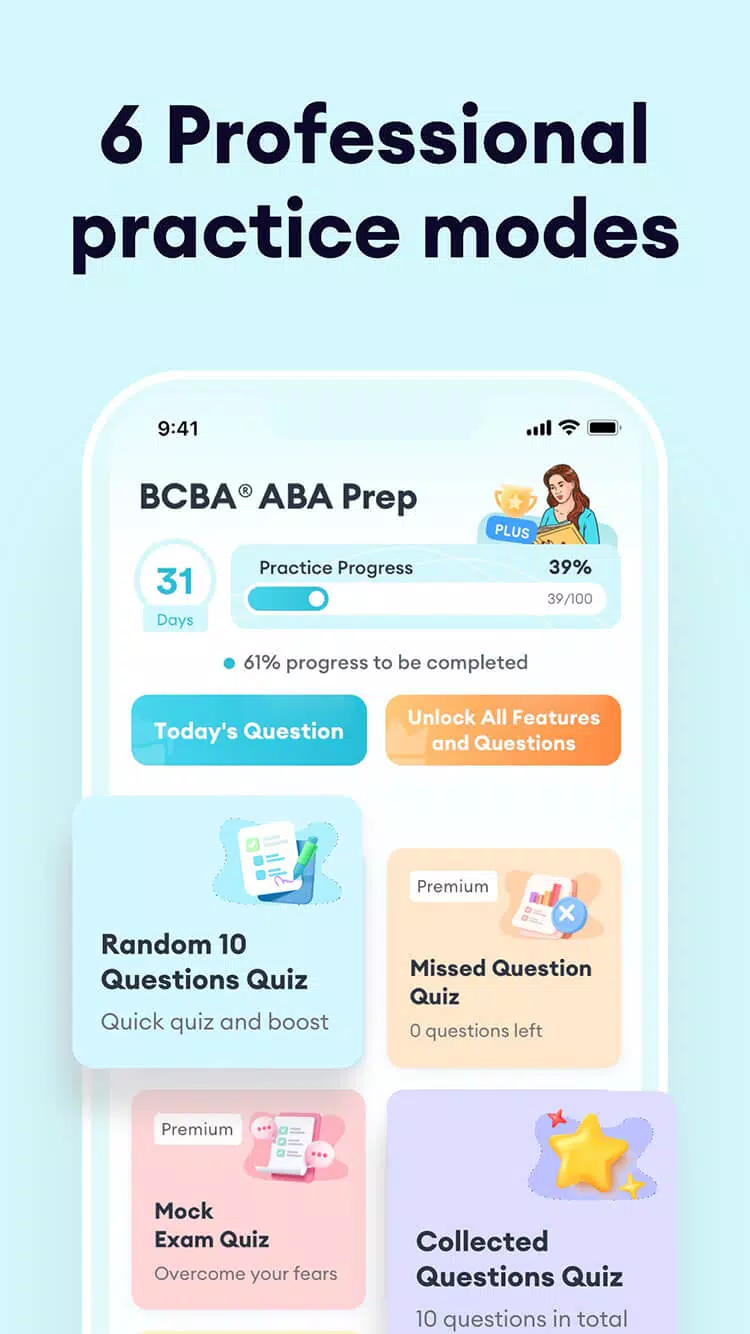 6 Professional practice modes

9:41

BCBA® ABA Prep

PLUS

31
Days

Practice Progress 39%
39/100

61% progress to be completed

Today's Question

Unlock All Features and Questions

Random 10 Questions Quiz
Quick quiz and boost

Premium

Missed Question Quiz
0 questions left

Premium

Mock Exam Quiz
Overcome your fears

Collected Questions Quiz
10 questions in total